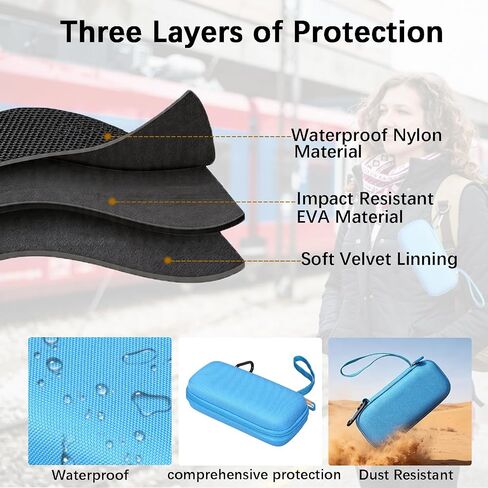 Three Layers of Protection

Waterproof Nylon Material

Impact Resistant EVA Material

Soft Velvet Linning

Waterproof

comprehensive protection

Dust Resistant